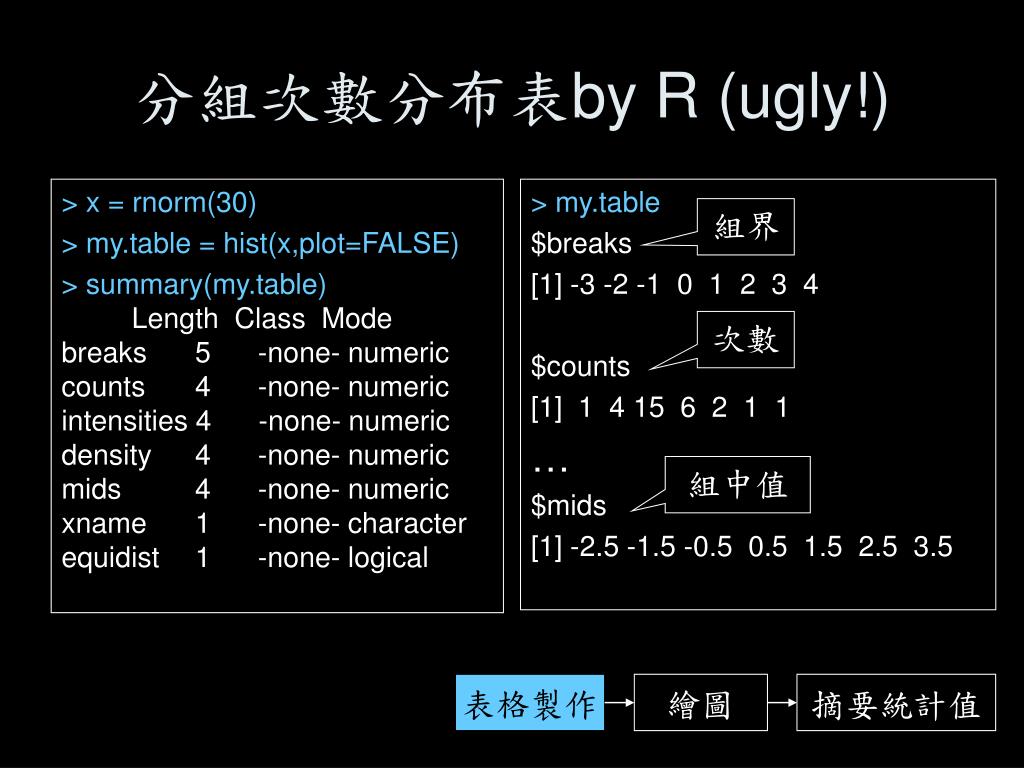 分組次數分布表by R (ugly!)

> x = rnorm(30)
> my.table = hist(x,plot=FALSE)
> summary(my.table)

| | Length | Class | Mode |
|---|---|---|---|
| breaks | 5 | -none- | numeric |
| counts | 4 | -none- | numeric |
| intensities | 4 | -none- | numeric |
| density | 4 | -none- | numeric |
| mids | 4 | -none- | numeric |
| xname | 1 | -none- | character |
| equidist | 1 | -none- | logical |

> my.table
$breaks
組界
[1] -3 -2 -1 0 1 2 3 4
次數
$counts
[1] 1 4 15 6 2 1 1
…
組中值
$mids
[1] -2.5 -1.5 -0.5 0.5 1.5 2.5 3.5

表格製作 繪圖 摘要統計值